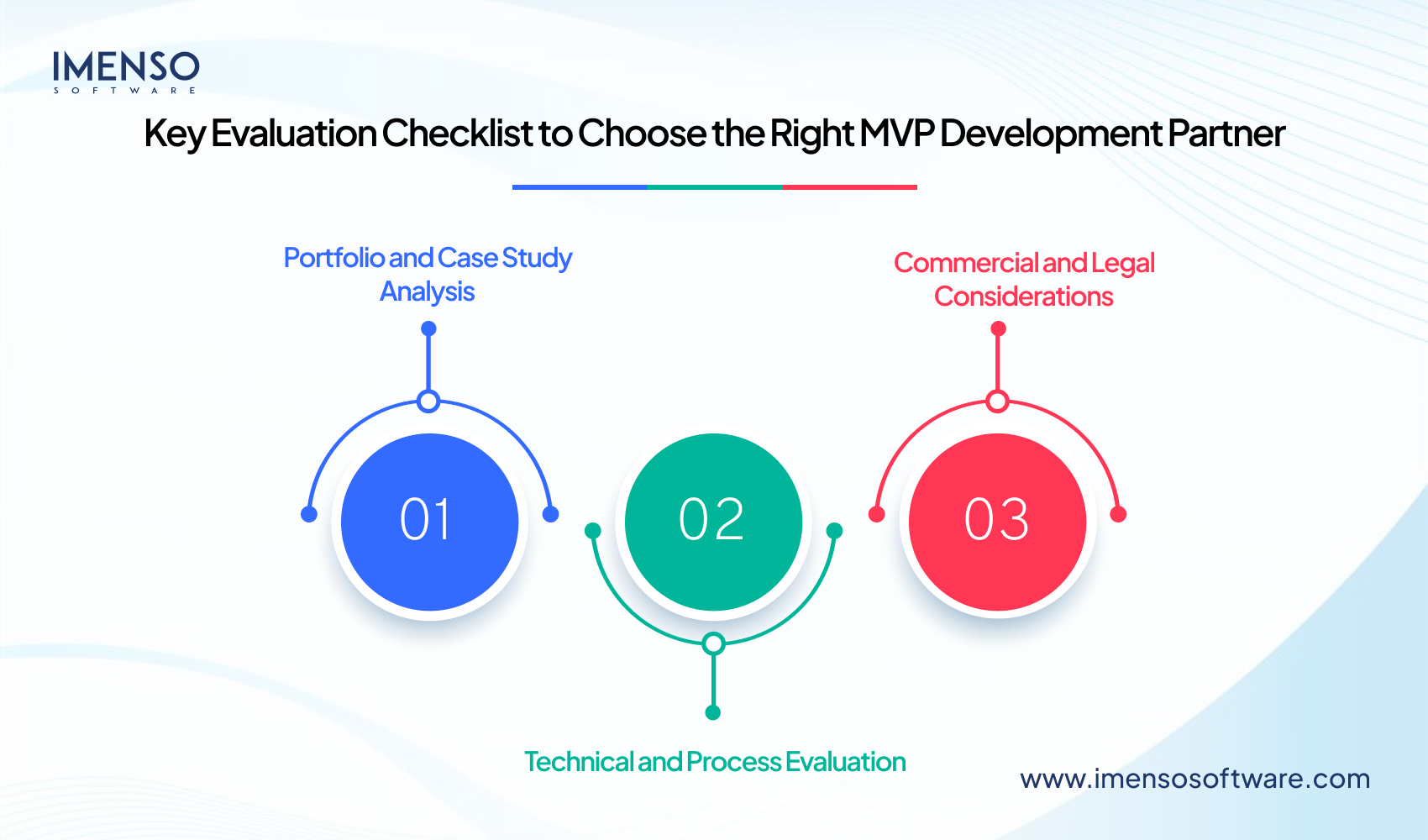 IMENSO
SOFTWARE

Key Evaluation Checklist to Choose the Right MVP Development Partner

Portfolio and Case Study Analysis

Commercial and Legal Considerations

01

02

03

Technical and Process Evaluation

www.imensosoftware.com